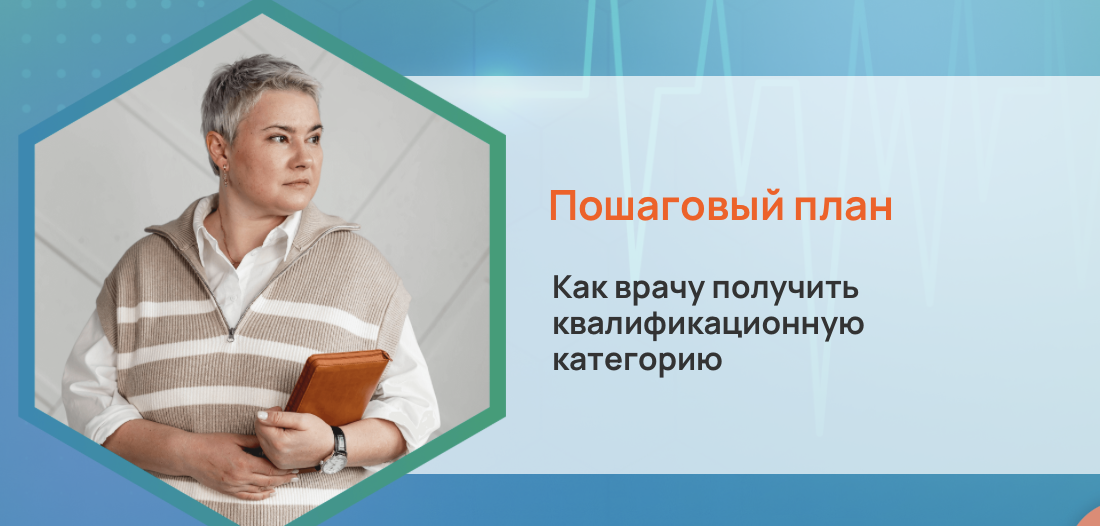 Пошаговый план

Как врачу получить квалификационную категорию